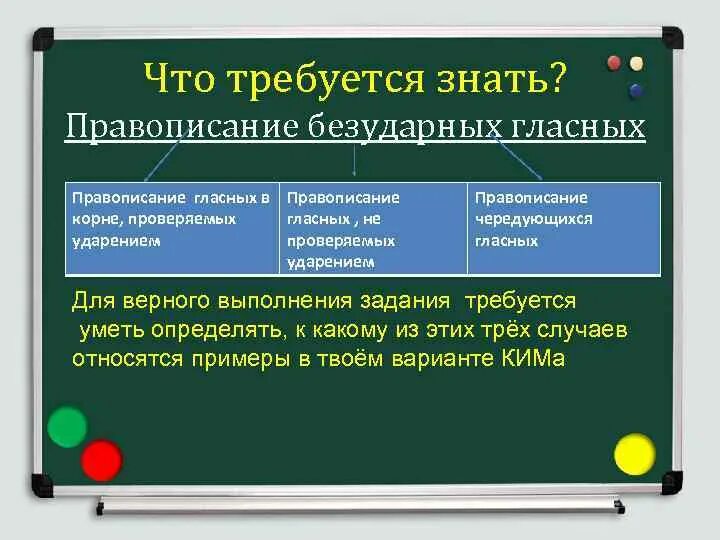 Что требуется знать?

Правописание безударных гласных

| Правописание гласных в корне, проверяемых ударением | Правописание гласных , не проверяемых ударением | Правописание чередующихся гласных |
|---|---|---|

Для верного выполнения задания требуется уметь определять, к какому из этих трёх случаев относятся примеры в твоём варианте КИМа